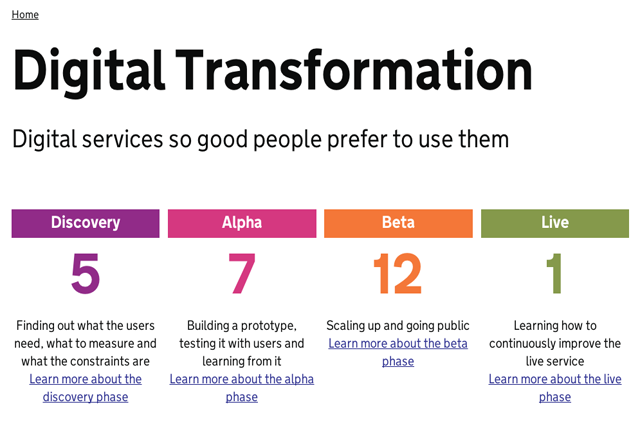 Home

Digital Transformation

Digital services so good people prefer to use them

Discovery

5

Finding out what the users need, what to measure and what the constraints are
Learn more about the discovery phase

Alpha

7

Building a prototype, testing it with users and learning from it
Learn more about the alpha phase

Beta

12

Scaling up and going public
Learn more about the beta phase

Live

1

Learning how to continuously improve the live service
Learn more about the live phase